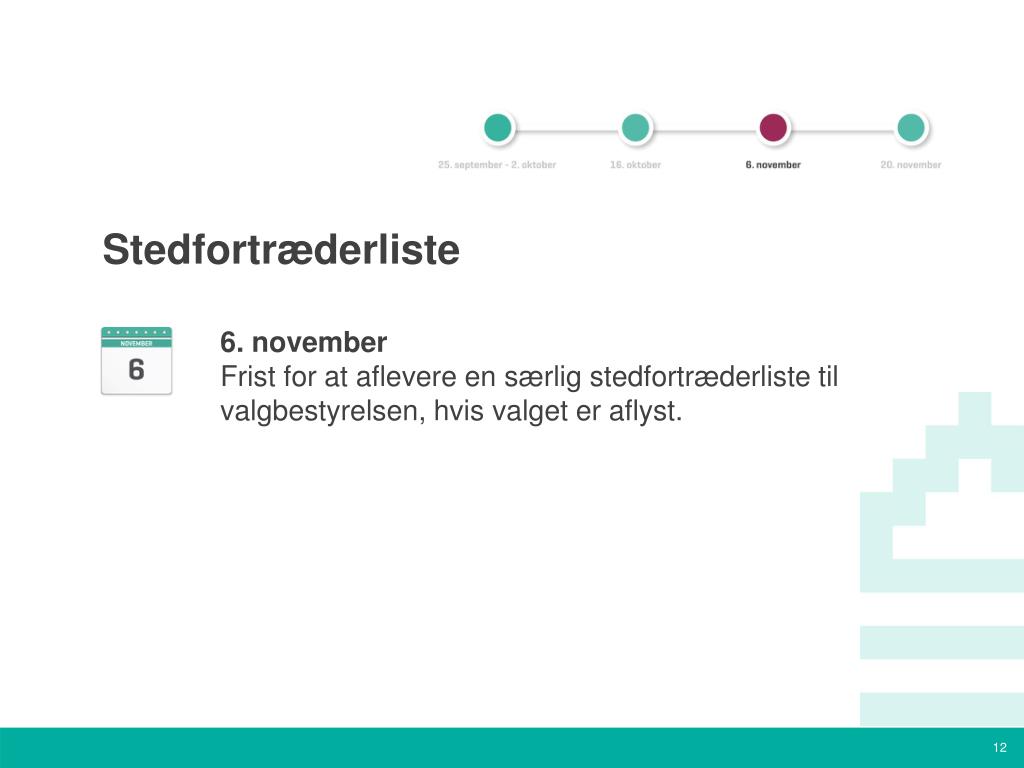 25. september - 2. oktober
16. oktober
6. november
20. november

Stedfortræderliste

NOVEMBER
6

6. november
Frist for at aflevere en særlig stedfortræderliste til valgbestyrelsen, hvis valget er aflyst.

12